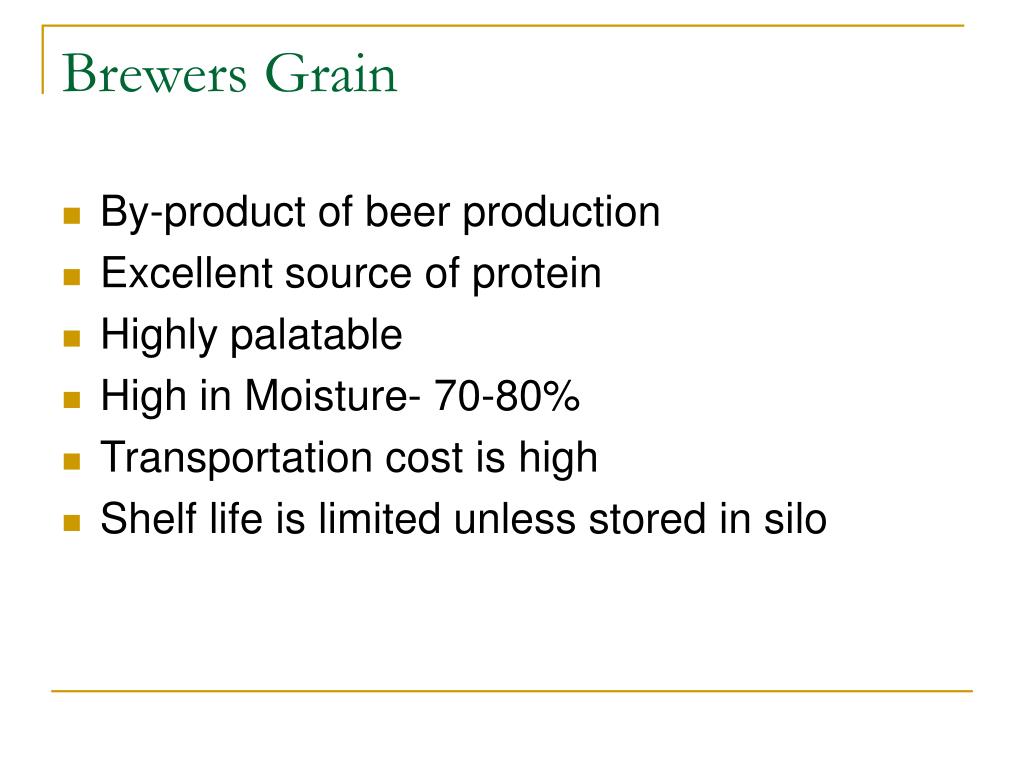 Brewers Grain

- By-product of beer production
- Excellent source of protein
- Highly palatable
- High in Moisture- 70-80%
- Transportation cost is high
- Shelf life is limited unless stored in silo